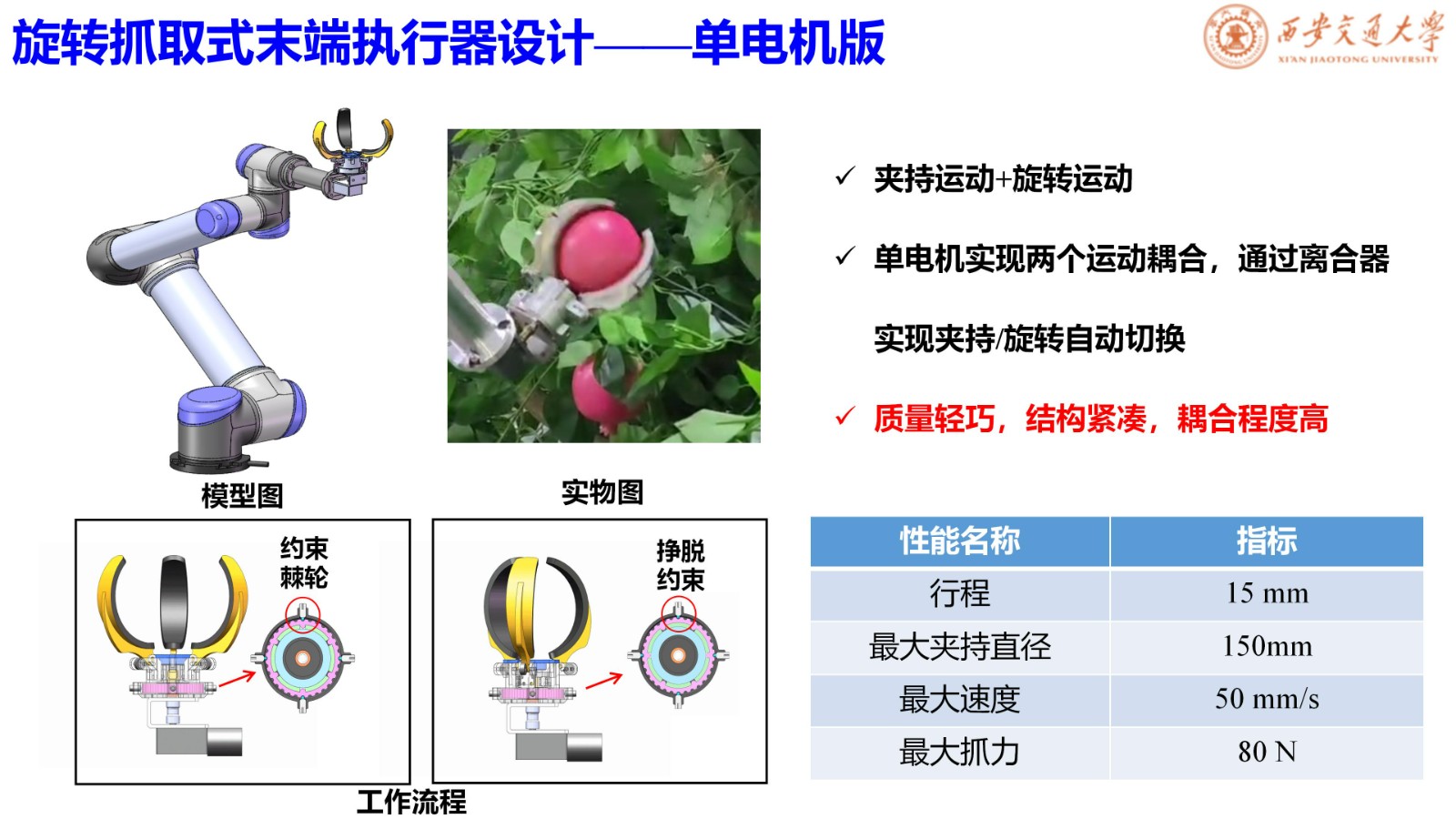 旋转抓取式末端执行器设计——单电机版

西安交通大学
XI'AN JIAOTONG UNIVERSITY

模型图

实物图

✓ 夹持运动+旋转运动

✓ 单电机实现两个运动耦合，通过离合器实现夹持/旋转自动切换

✓ 质量轻巧，结构紧凑，耦合程度高

约束棘轮

挣脱约束

工作流程

| 性能名称 | 指标 |
|---|---|
| 行程 | 15 mm |
| 最大夹持直径 | 150mm |
| 最大速度 | 50 mm/s |
| 最大抓力 | 80 N |